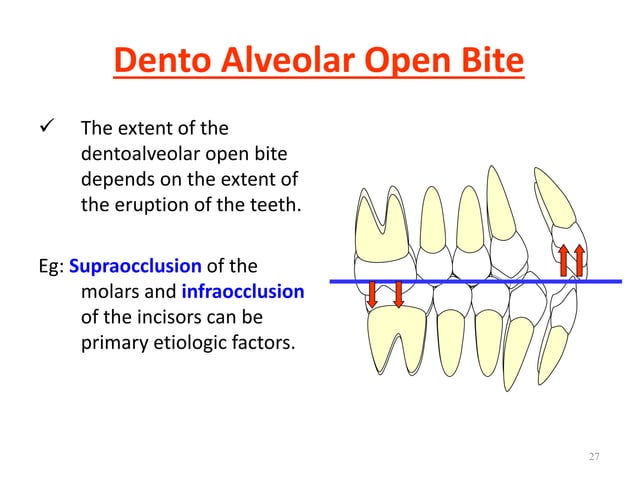 Dento Alveolar Open Bite

✓ The extent of the dentoalveolar open bite depends on the extent of the eruption of the teeth.

Eg: Supraocclusion of the molars and infraocclusion of the incisors can be primary etiologic factors.

27